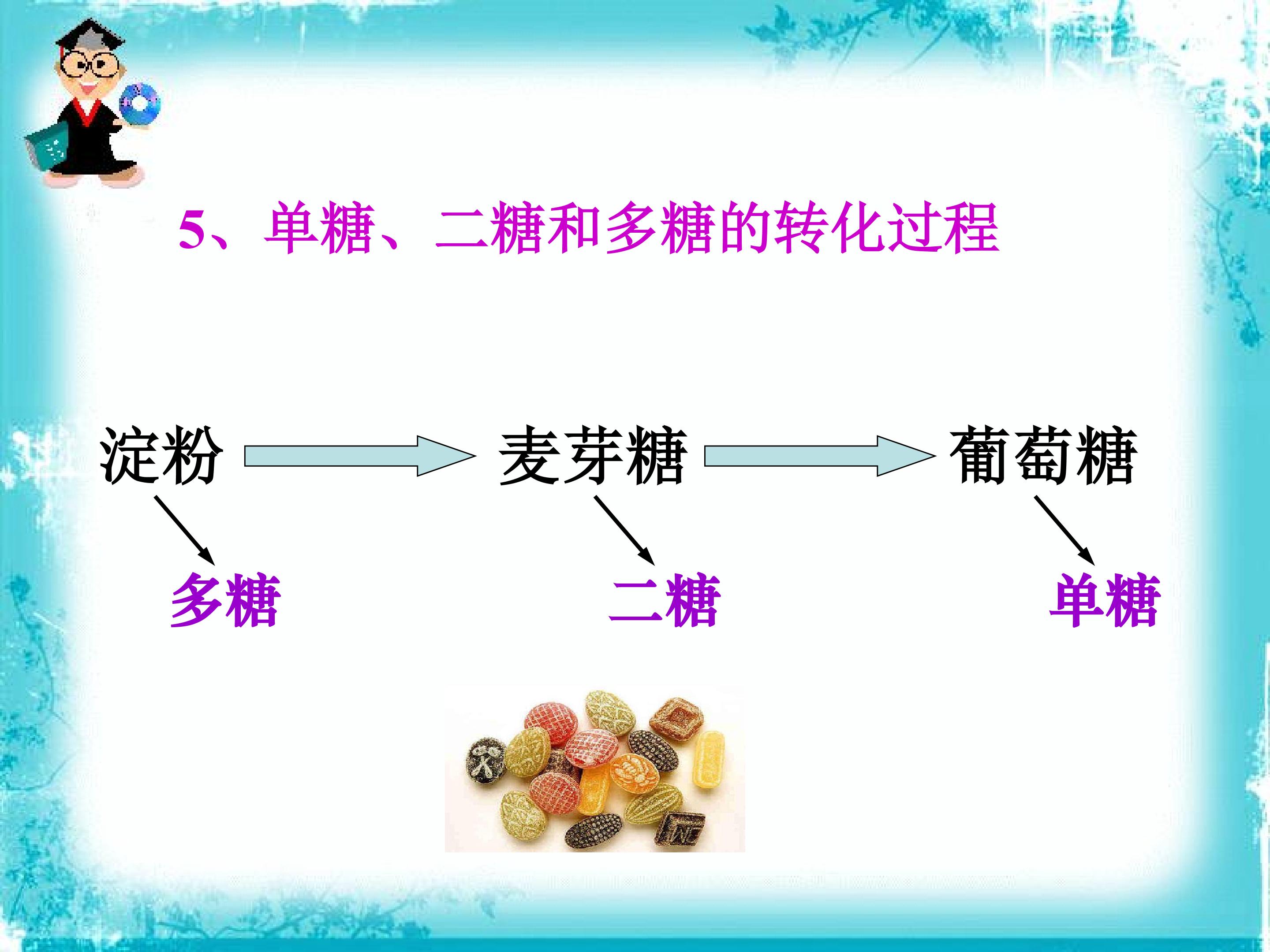 5、单糖、二糖和多糖的转化过程

淀粉 麦芽糖 葡萄糖

多糖 二糖 单糖